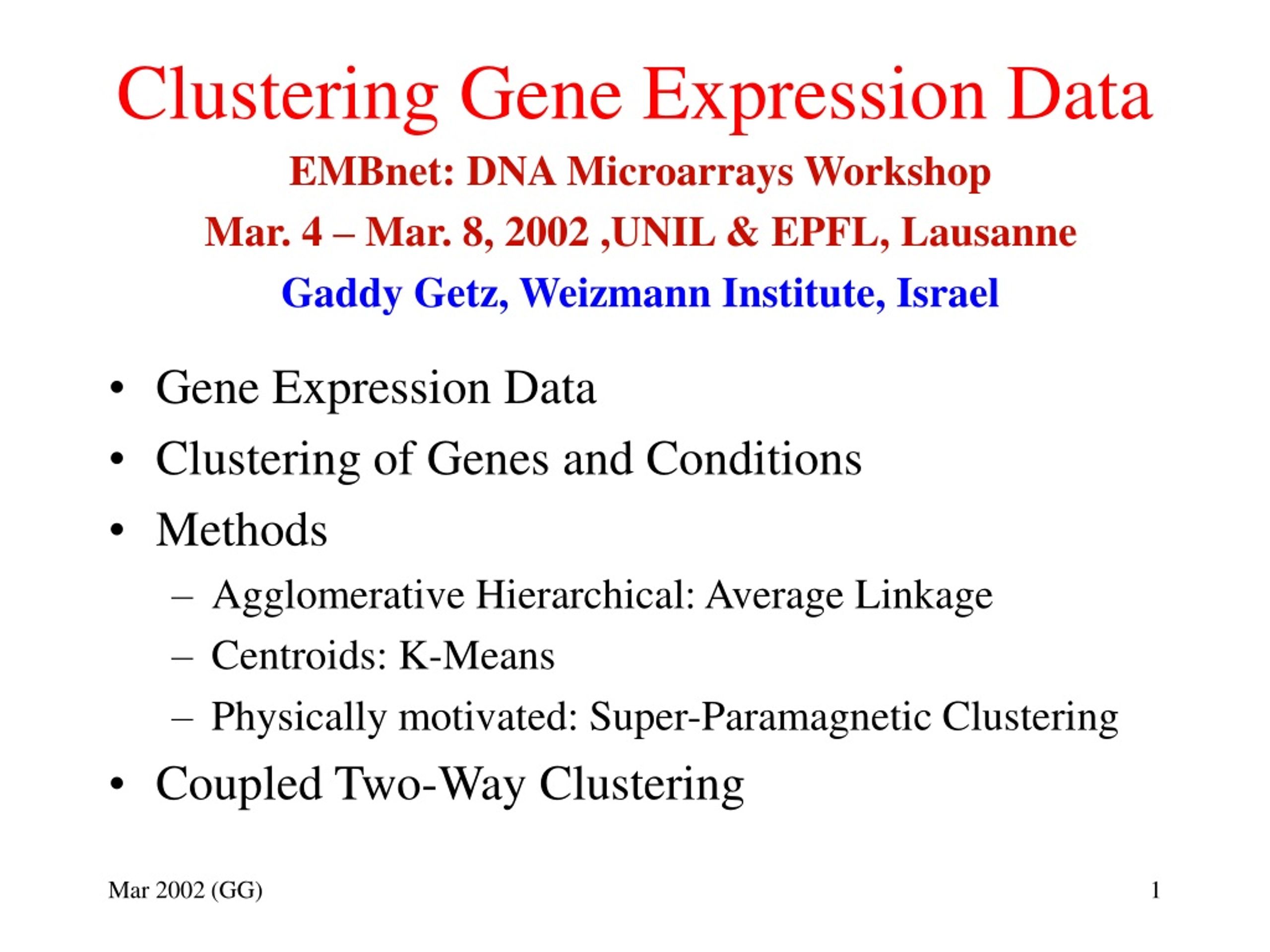 Clustering Gene Expression Data

EMBnet: DNA Microarrays Workshop

Mar. 4 – Mar. 8, 2002 ,UNIL & EPFL, Lausanne

Gaddy Getz, Weizmann Institute, Israel

• Gene Expression Data
• Clustering of Genes and Conditions
• Methods
– Agglomerative Hierarchical: Average Linkage
– Centroids: K-Means
– Physically motivated: Super-Paramagnetic Clustering
• Coupled Two-Way Clustering

Mar 2002 (GG)

1